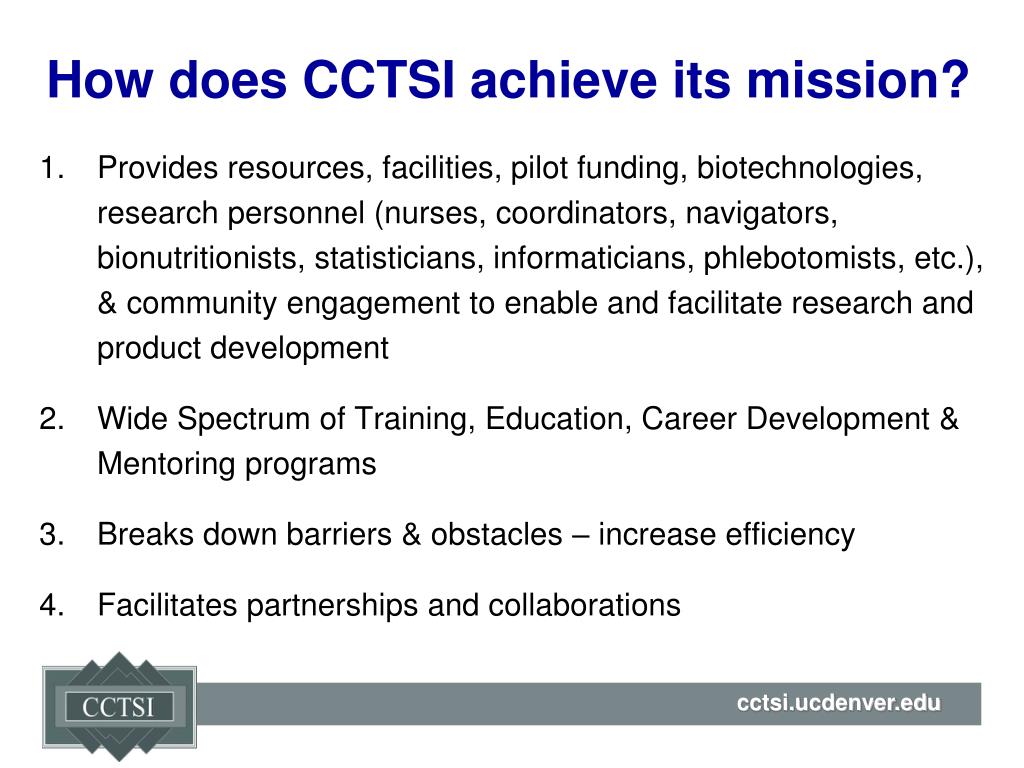 How does CCTSI achieve its mission?

1. Provides resources, facilities, pilot funding, biotechnologies, research personnel (nurses, coordinators, navigators, bionutritionists, statisticians, informaticians, phlebotomists, etc.), & community engagement to enable and facilitate research and product development

2. Wide Spectrum of Training, Education, Career Development & Mentoring programs

3. Breaks down barriers & obstacles – increase efficiency

4. Facilitates partnerships and collaborations

CCTSI

cctsi.ucdenver.edu